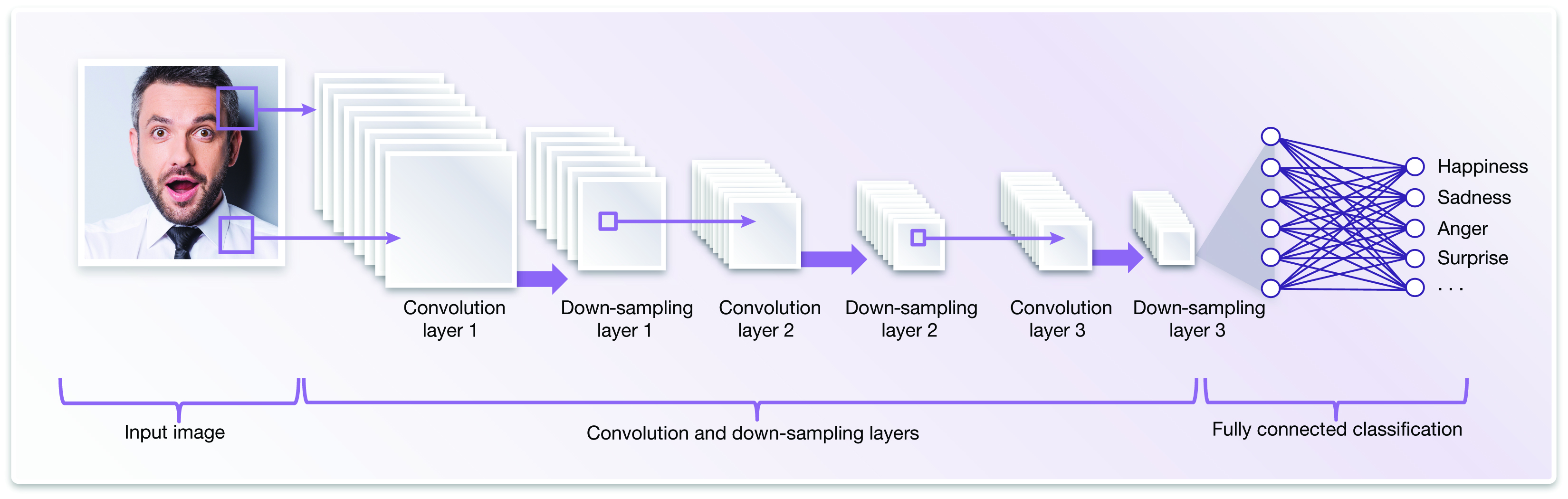 Convolution layer 1

Down-sampling layer 1

Convolution layer 2

Down-sampling layer 2

Convolution layer 3

Down-sampling layer 3

Happiness
Sadness
Anger
Surprise
. . .

Input image

Convolution and down-sampling layers

Fully connected classification